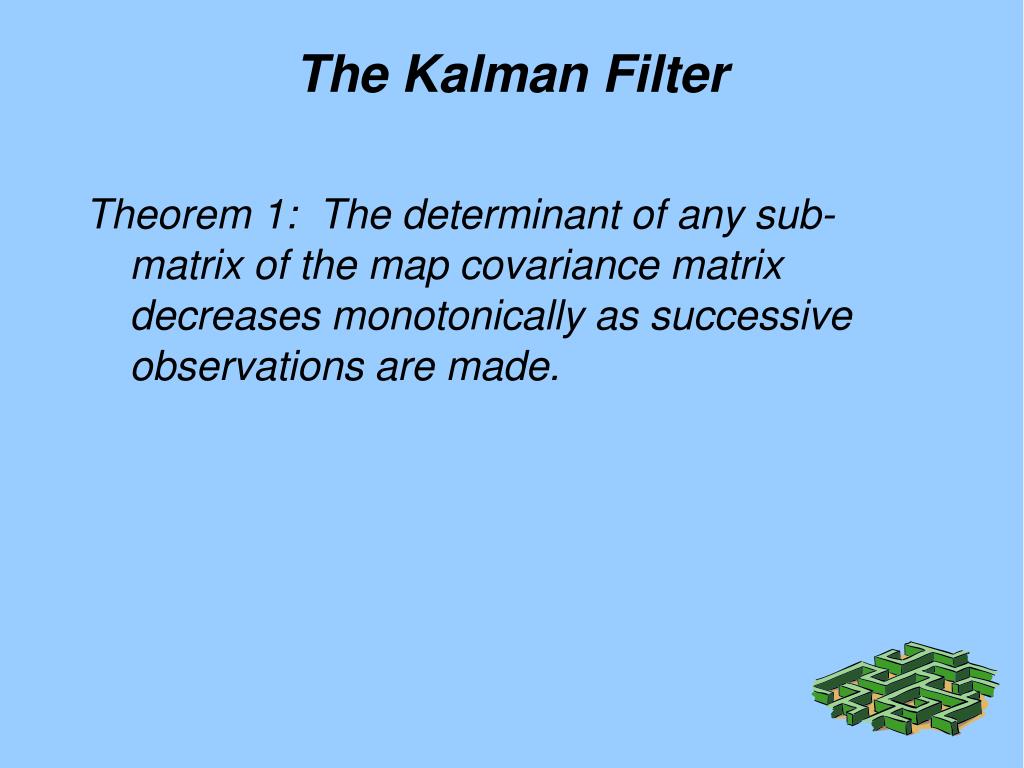 The Kalman Filter

Theorem 1: The determinant of any sub-matrix of the map covariance matrix decreases monotonically as successive observations are made.